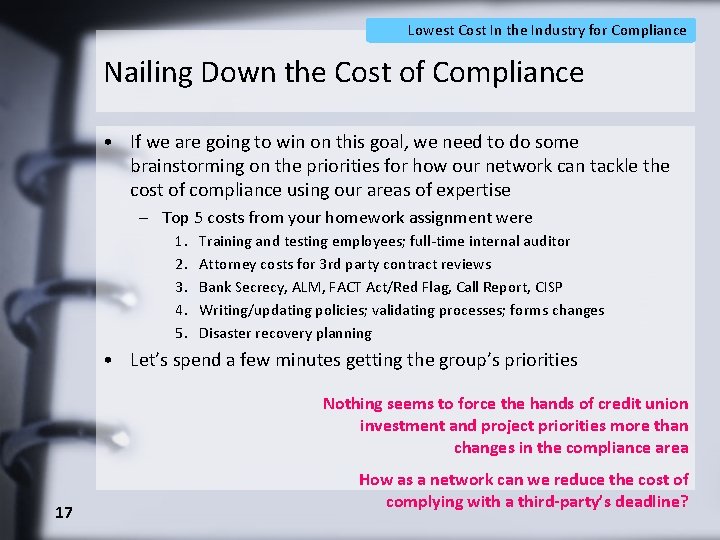 Lowest Cost In the Industry for Compliance

Nailing Down the Cost of Compliance

• If we are going to win on this goal, we need to do some brainstorming on the priorities for how our network can tackle the cost of compliance using our areas of expertise

– Top 5 costs from your homework assignment were

1. Training and testing employees; full-time internal auditor
2. Attorney costs for 3rd party contract reviews
3. Bank Secrecy, ALM, FACT Act/Red Flag, Call Report, CISP
4. Writing/updating policies; validating processes; forms changes
5. Disaster recovery planning

• Let's spend a few minutes getting the group's priorities

Nothing seems to force the hands of credit union investment and project priorities more than changes in the compliance area

How as a network can we reduce the cost of complying with a third-party's deadline?

17